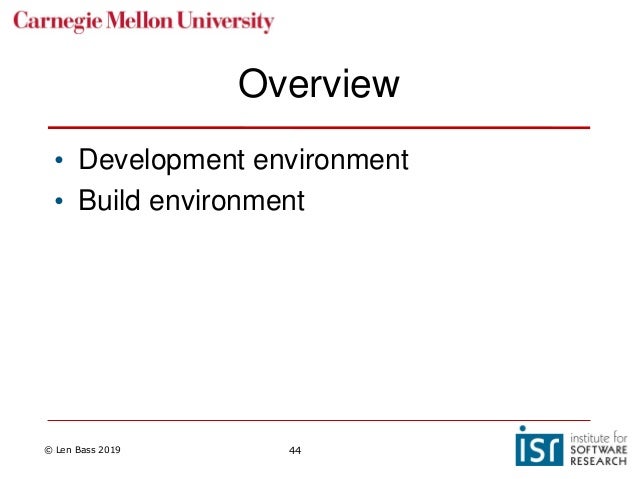 Carnegie Mellon University

Overview

• Development environment
• Build environment

© Len Bass 2019

44

isr institute for SOFTWARE RESEARCH